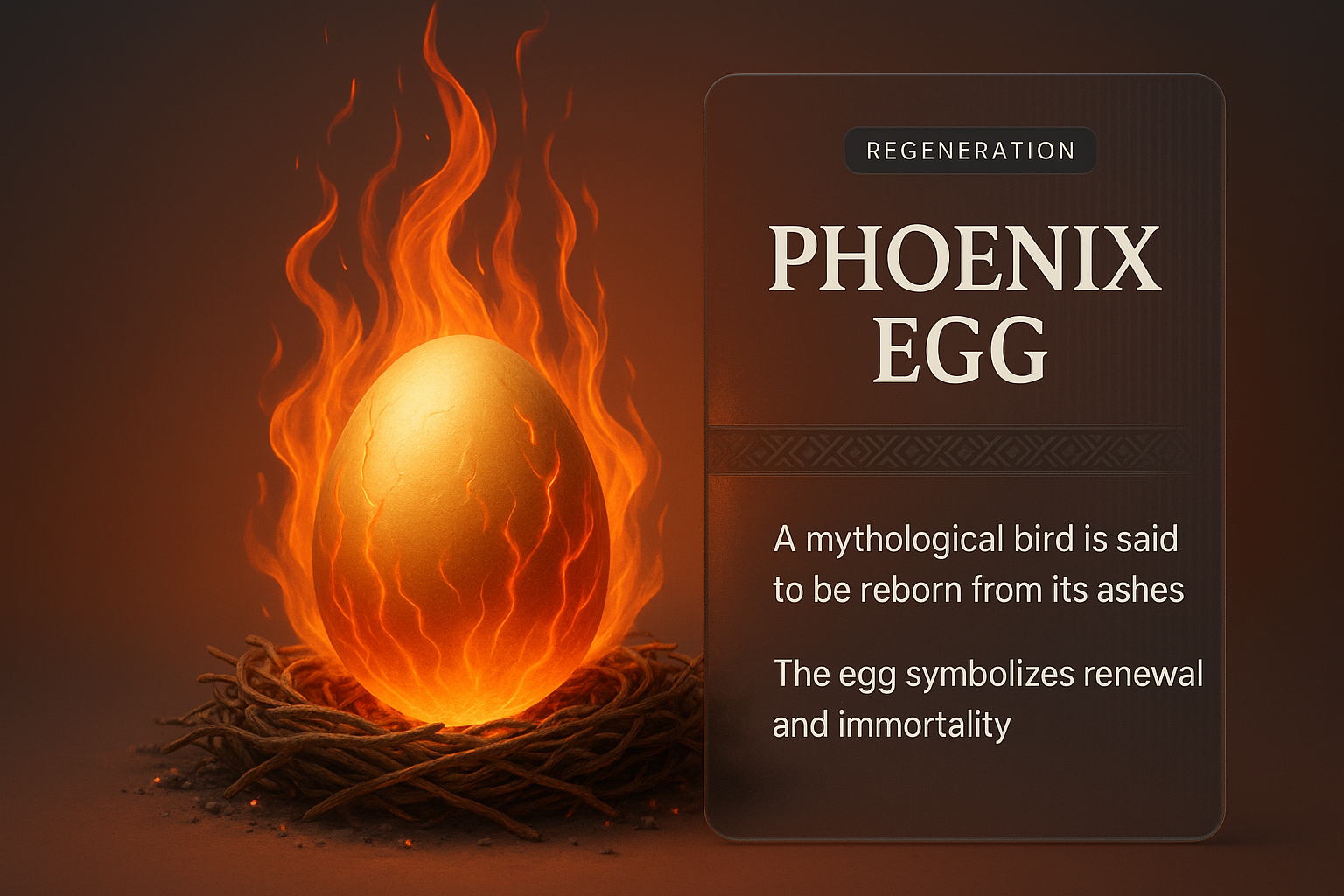 REGENERATION

PHOENIX EGG

A mythological bird is said to be reborn from its ashes

The egg symbolizes renewal and immortality